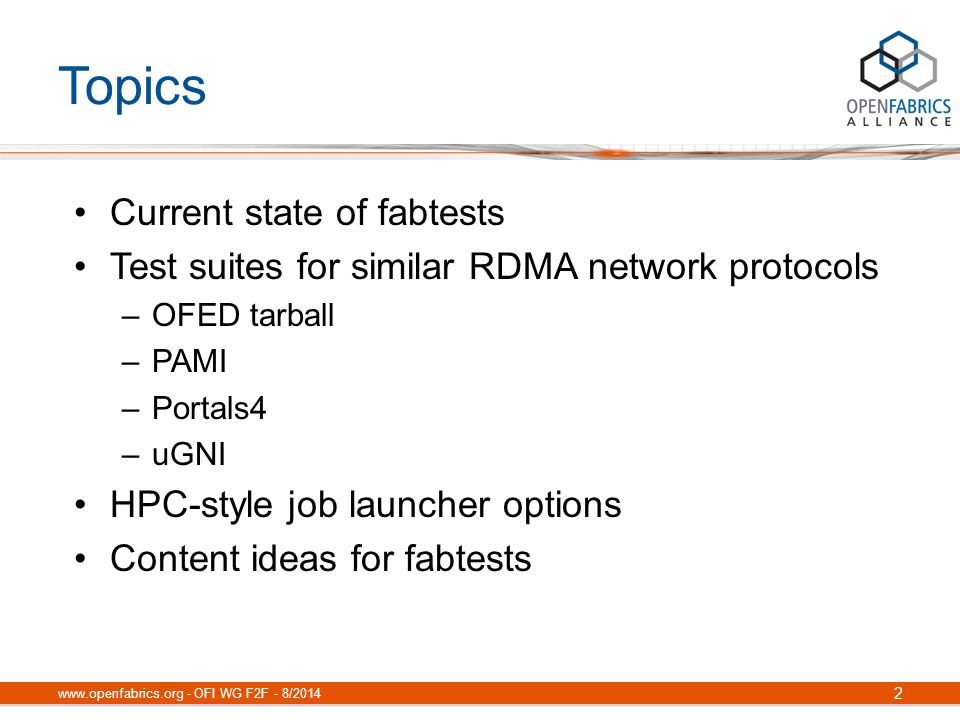 Topics

OPENFABRICS
ALLIANCE

• Current state of fabtests
• Test suites for similar RDMA network protocols
– OFED tarball
– PAMI
– Portals4
– uGNI
• HPC-style job launcher options
• Content ideas for fabtests

www.openfabrics.org - OFI WG F2F - 8/2014

2